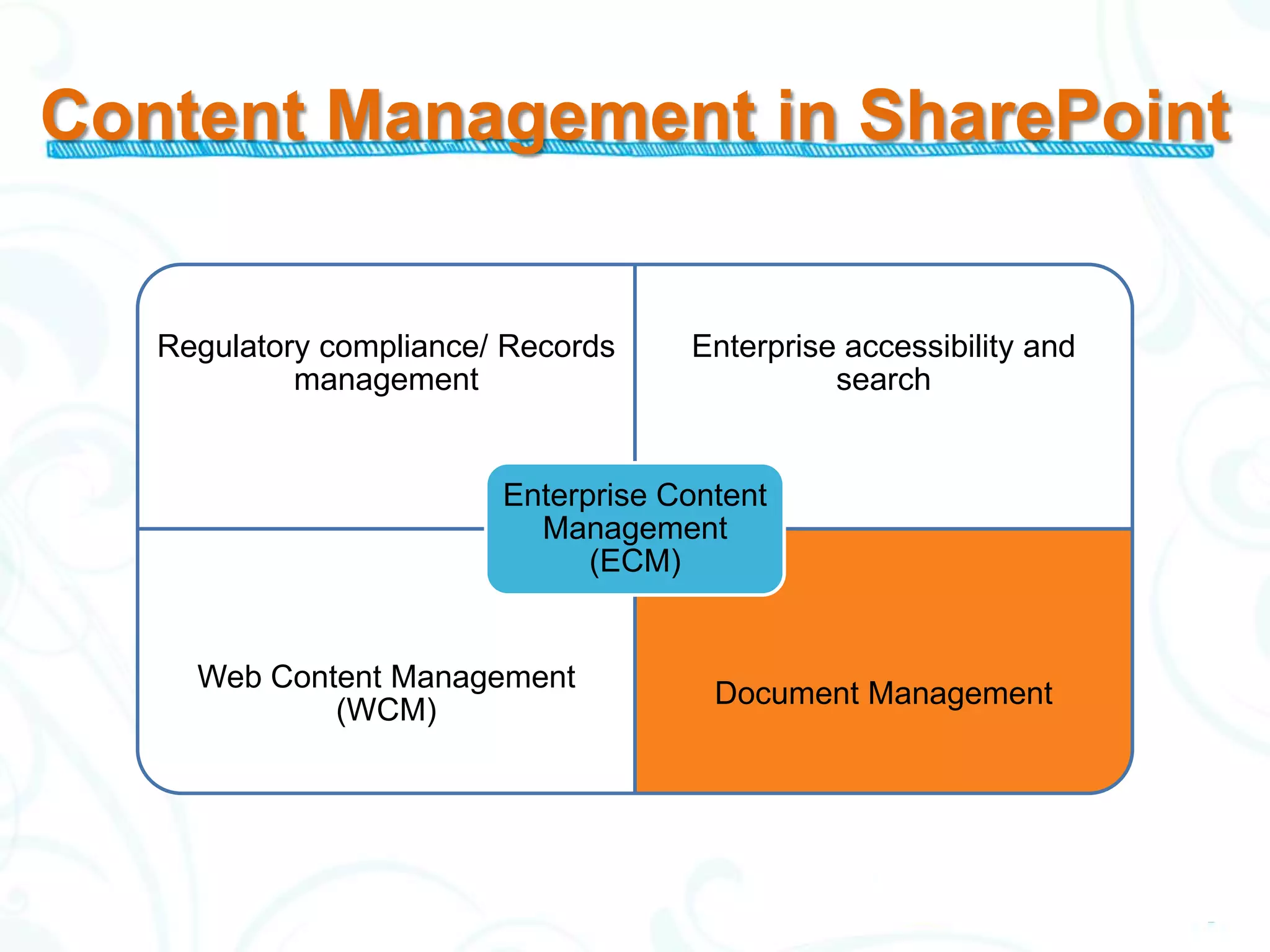 Content Management in SharePoint

Regulatory compliance/ Records management

Enterprise accessibility and search

Enterprise Content Management (ECM)

Web Content Management (WCM)

Document Management